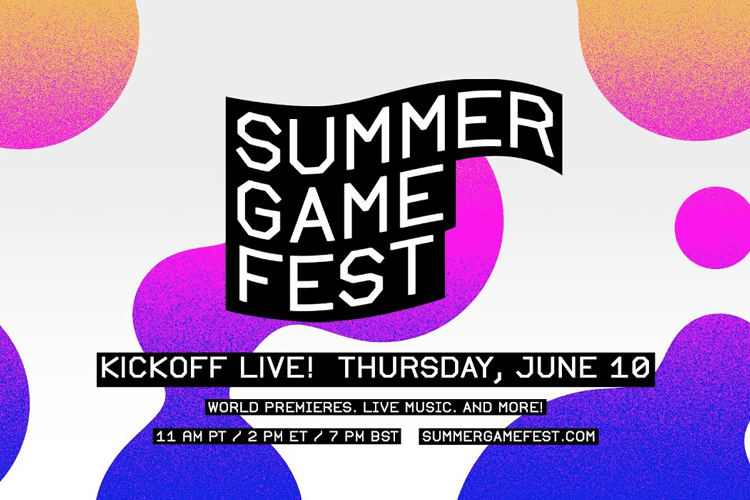 SUMMER
GAME
FEST

KICKOFF LIVE! THURSDAY, JUNE 10

WORLD PREMIERES. LIVE MUSIC. AND MORE!

11 AM PT / 2 PM ET / 7 PM BST SUMMERGAMEFEST.COM